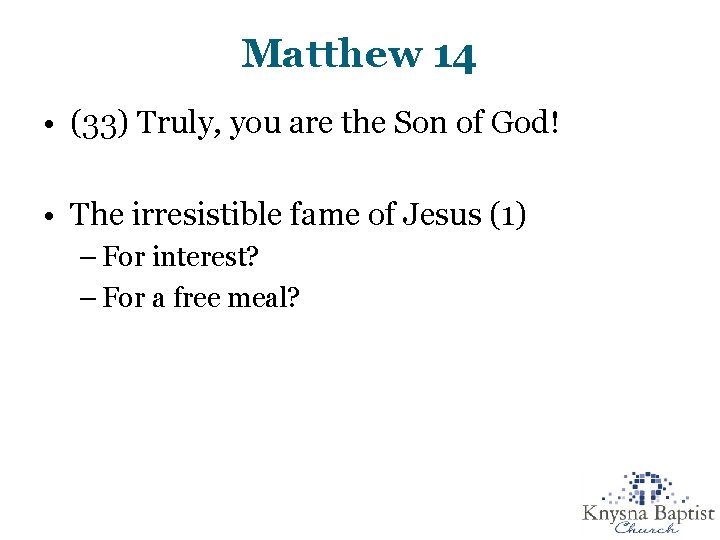 Matthew 14

• (33) Truly, you are the Son of God!

• The irresistible fame of Jesus (1)
– For interest?
– For a free meal?

Knysna Baptist
Church